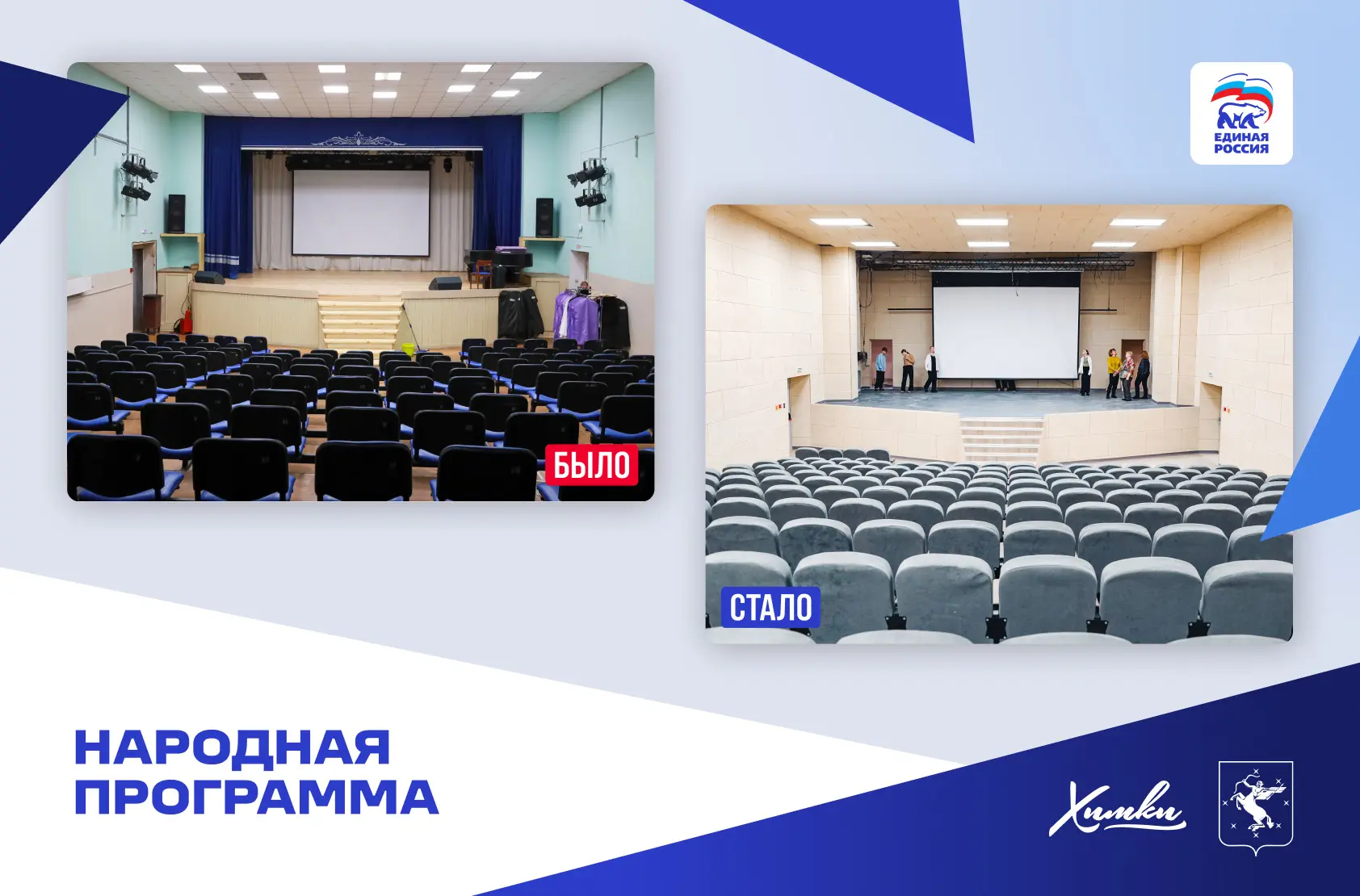 ЕДИНАЯ РОССИЯ

БЫЛО

СТАЛО

НАРОДНАЯ ПРОГРАММА

Химки